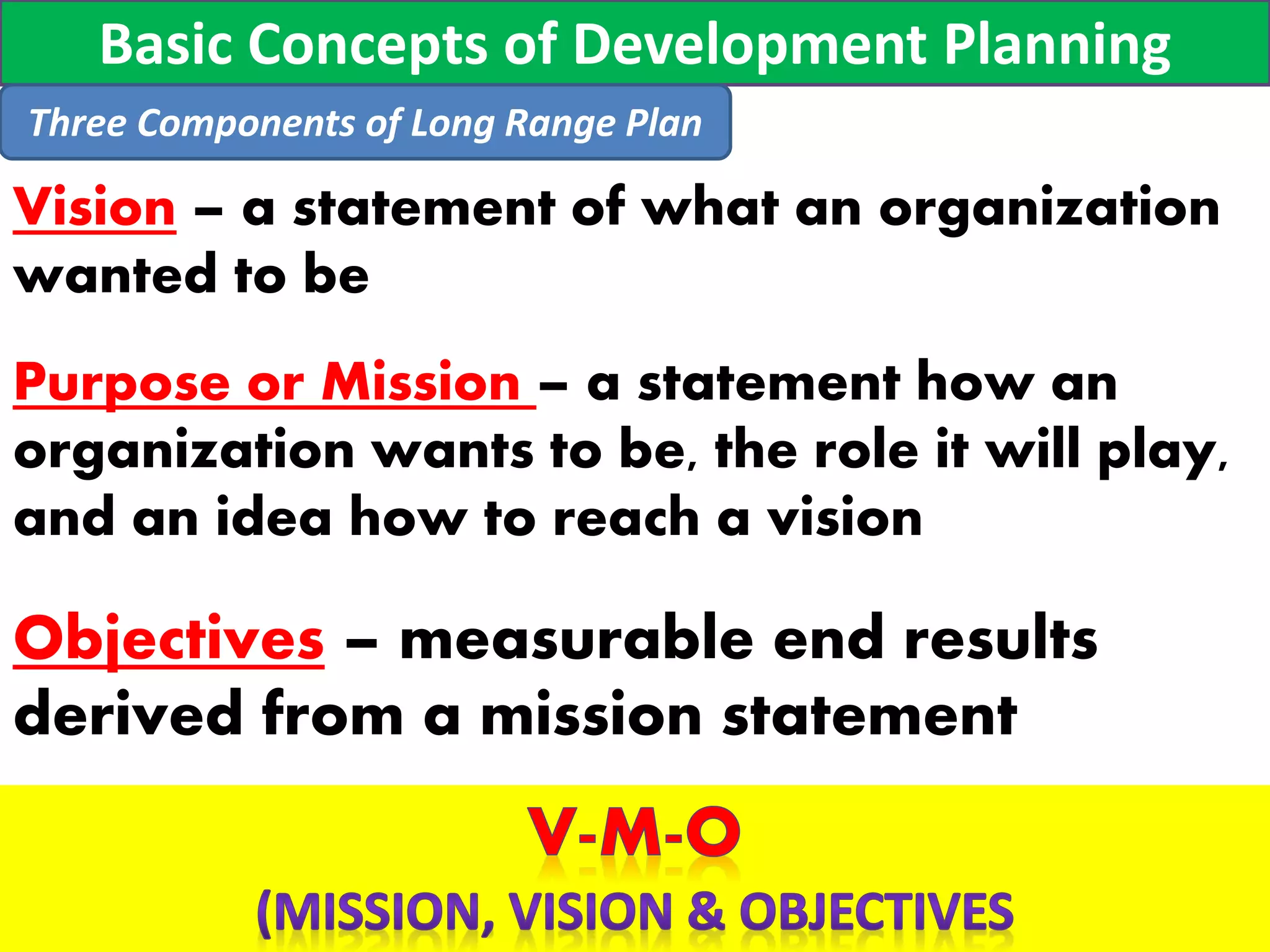 Basic Concepts of Development Planning

Three Components of Long Range Plan

Vision – a statement of what an organization wanted to be

Purpose or Mission – a statement how an organization wants to be, the role it will play, and an idea how to reach a vision

Objectives – measurable end results derived from a mission statement

V-M-O

(MISSION, VISION & OBJECTIVES